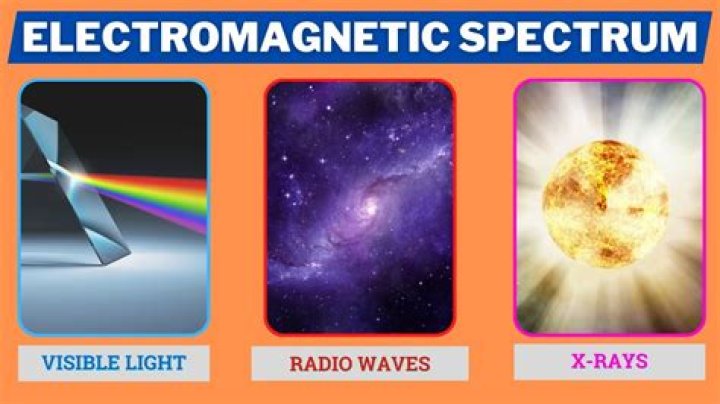 ELECTROMAGNETIC SPECTRUM

VISIBLE LIGHT

RADIO WAVES

X-RAYS